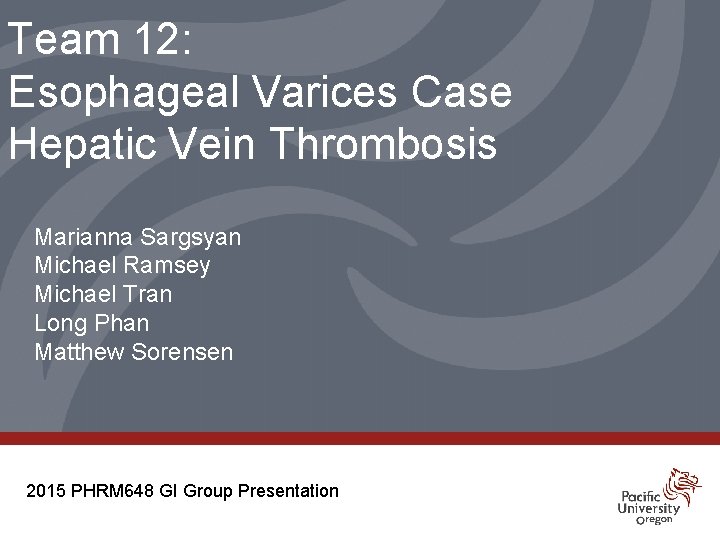 Team 12:
Esophageal Varices Case
Hepatic Vein Thrombosis

Marianna Sargsyan
Michael Ramsey
Michael Tran
Long Phan
Matthew Sorensen

2015 PHRM648 GI Group Presentation

Pacific University Oregon